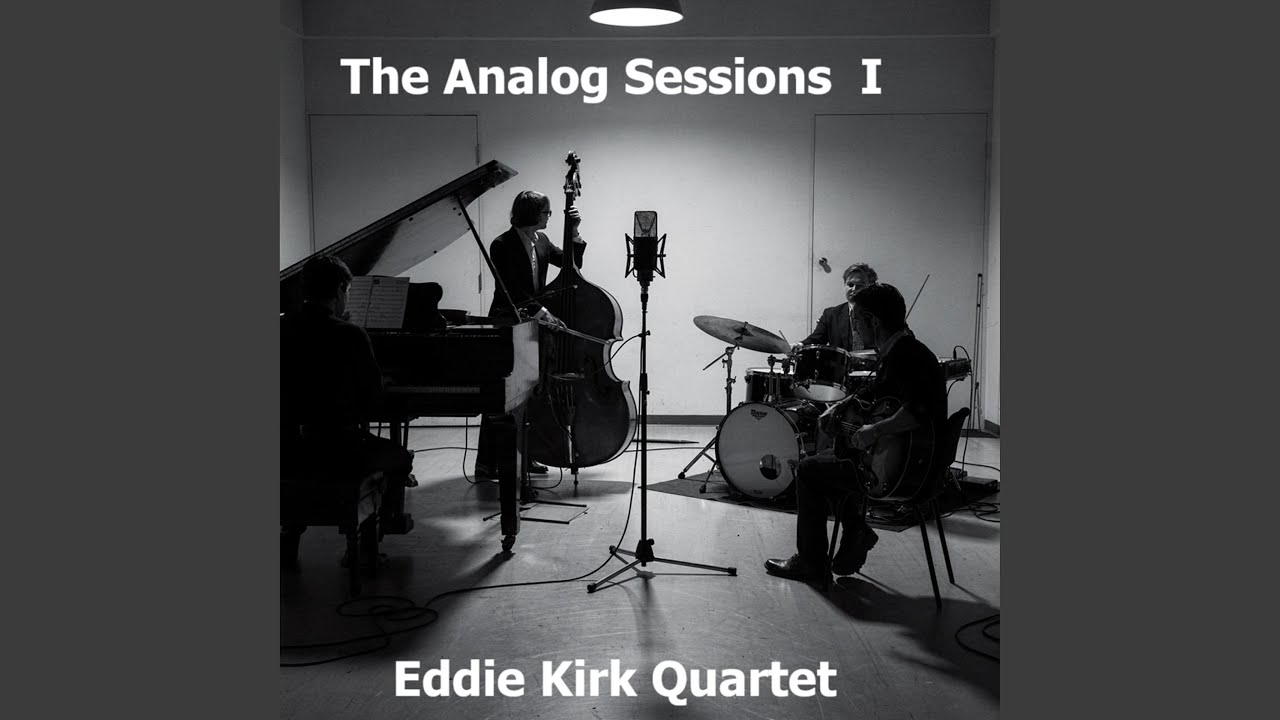 The Analog Sessions I

Eddie Kirk Quartet